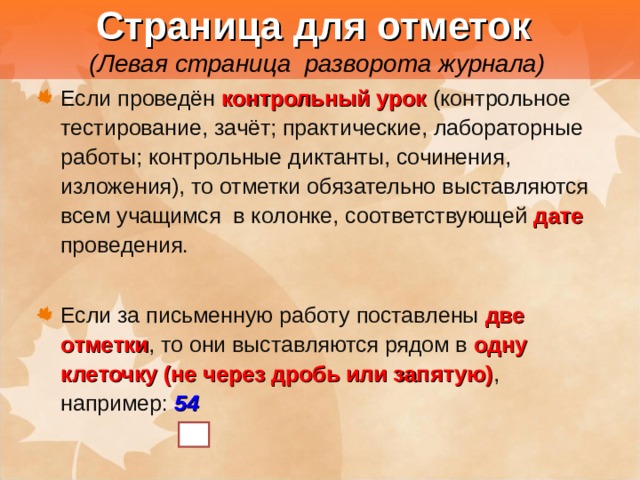 Страница для отметок
(Левая страница разворота журнала)

Если проведён контрольный урок (контрольное тестирование, зачёт; практические, лабораторные работы; контрольные диктанты, сочинения, изложения), то отметки обязательно выставляются всем учащимся в колонке, соответствующей дате проведения.

Если за письменную работу поставлены две отметки, то они выставляются рядом в одну клеточку (не через дробь или запятую), например: 54